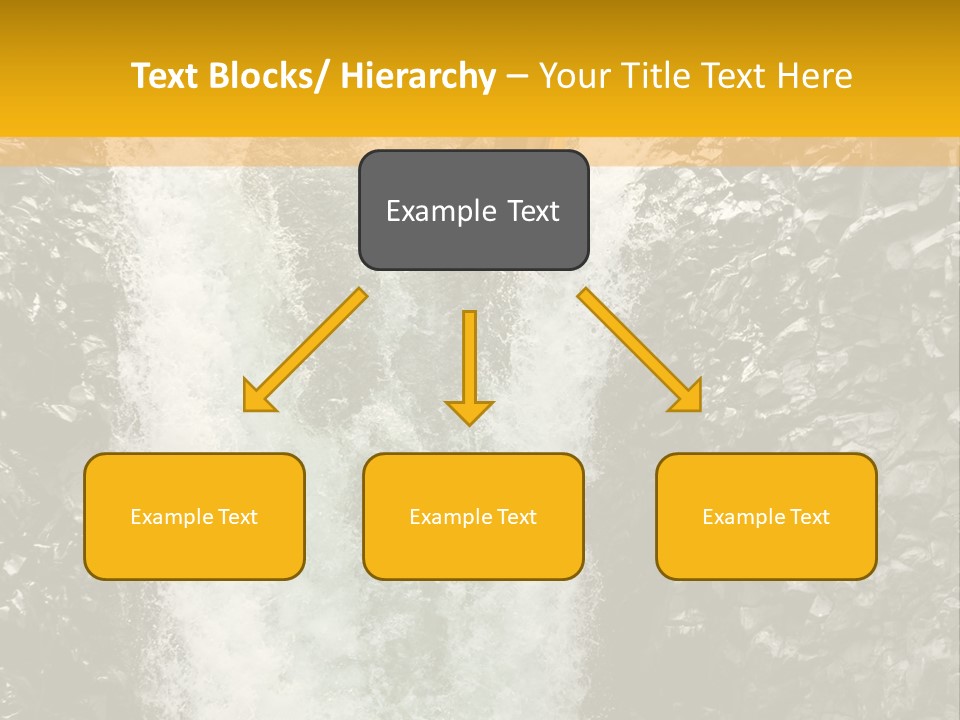 Text Blocks/ Hierarchy – Your Title Text Here

Example Text

Example Text

Example Text

Example Text